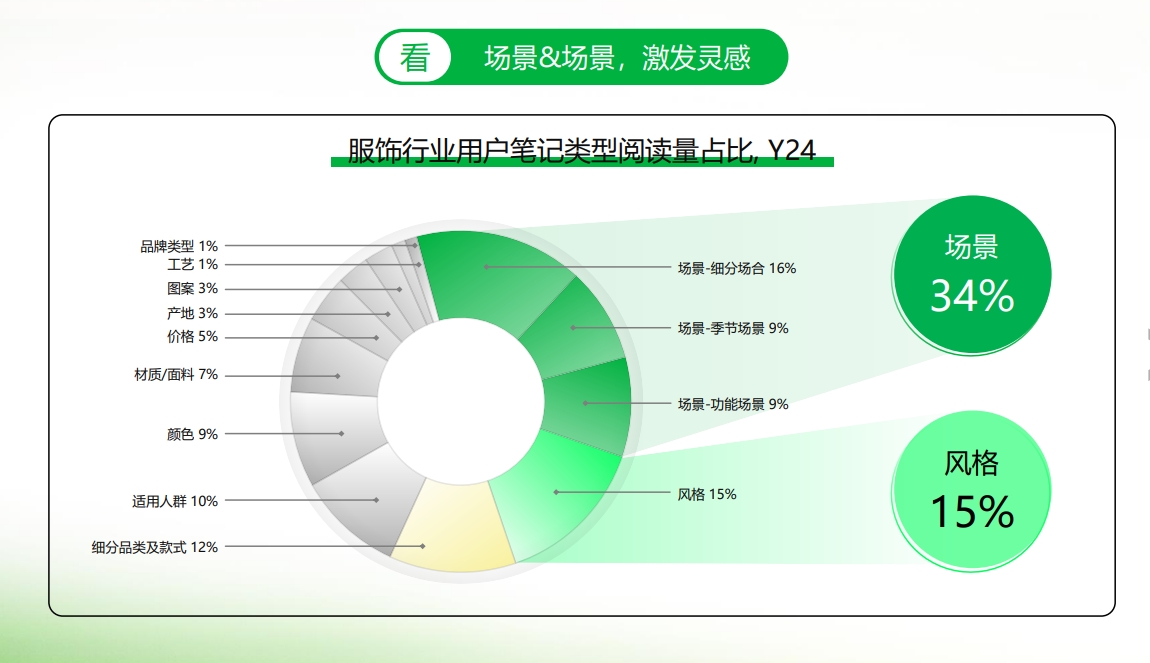 看 场景&场景，激发灵感

服饰行业用户笔记类型阅读量占比, Y24

品牌类型 1%
工艺 1%
图案 3%
产地 3%
价格 5%
材质/面料 7%
颜色 9%
适用人群 10%
细分品类及款式 12%

场景-细分场合 16%
场景-季节场景 9%
场景-功能场景 9%
风格 15%

场景
34%

风格
15%